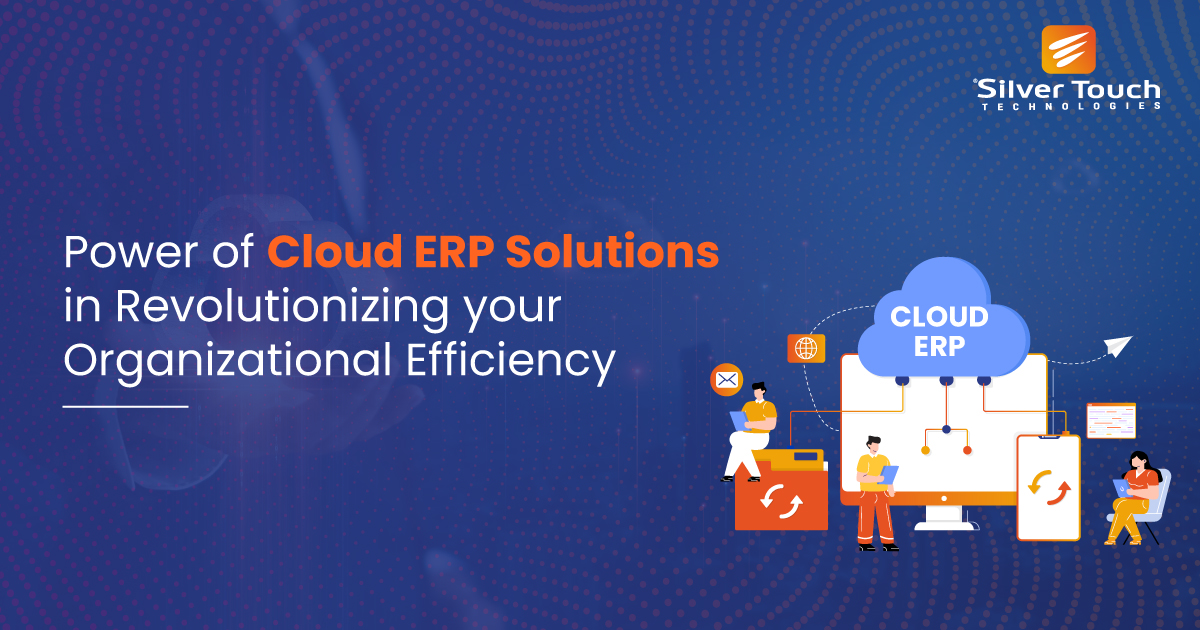 Silver Touch
TECHNOLOGIES

Power of Cloud ERP Solutions in Revolutionizing your Organizational Efficiency

CLOUD ERP